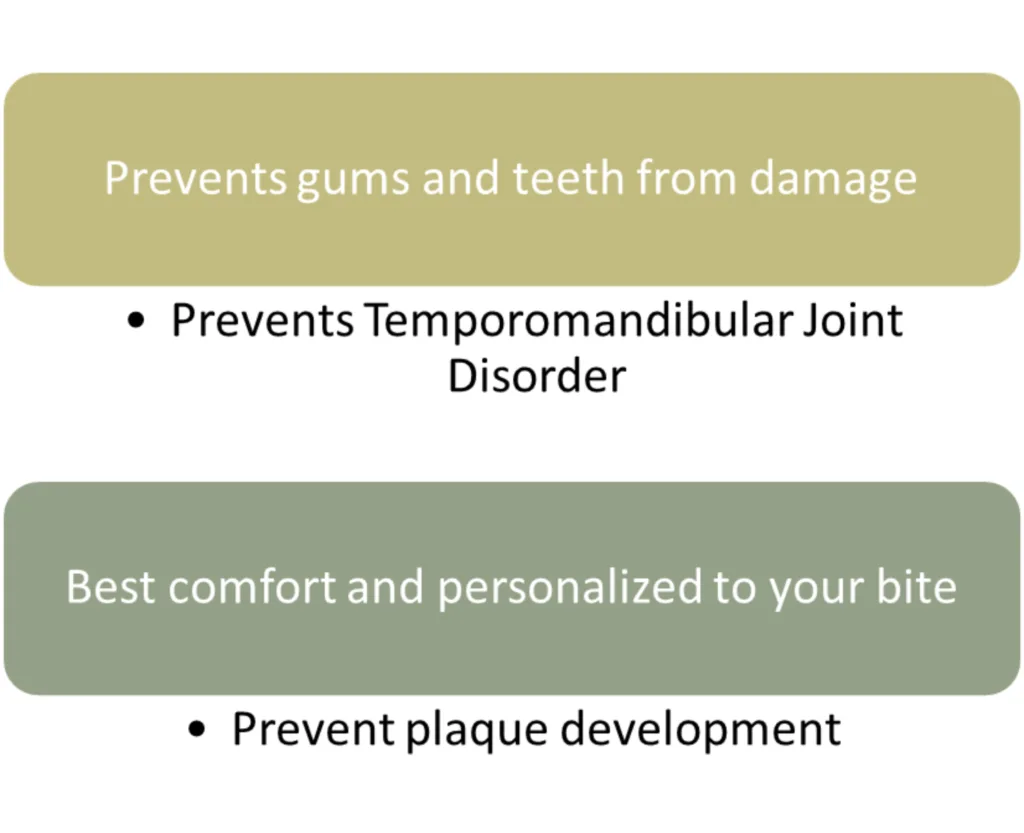 Prevents gums and teeth from damage

• Prevents Temporomandibular Joint Disorder

Best comfort and personalized to your bite

• Prevent plaque development